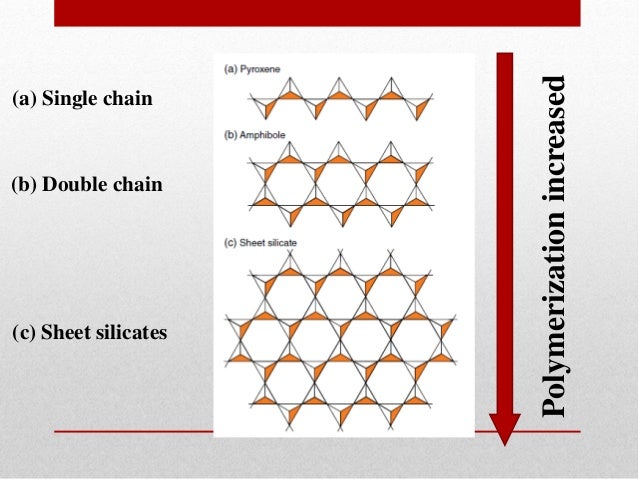 (a) Single chain

(b) Double chain

(c) Sheet silicates

(a) Pyroxene

(b) Amphibole

(c) Sheet silicate

Polymerization increased